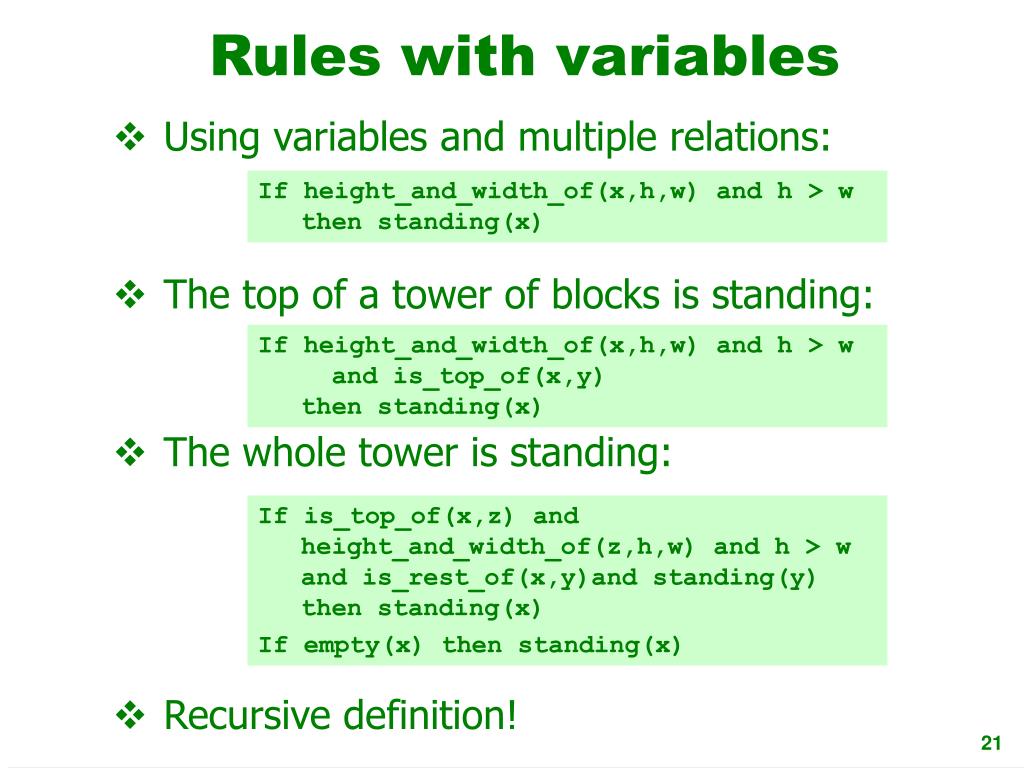 Rules with variables

❖ Using variables and multiple relations:

If height_and_width_of(x,h,w) and h > w
then standing(x)

❖ The top of a tower of blocks is standing:

If height_and_width_of(x,h,w) and h > w
and is_top_of(x,y)
then standing(x)

❖ The whole tower is standing:

If is_top_of(x,z) and
height_and_width_of(z,h,w) and h > w
and is_rest_of(x,y)and standing(y)
then standing(x)

If empty(x) then standing(x)

❖ Recursive definition!

21